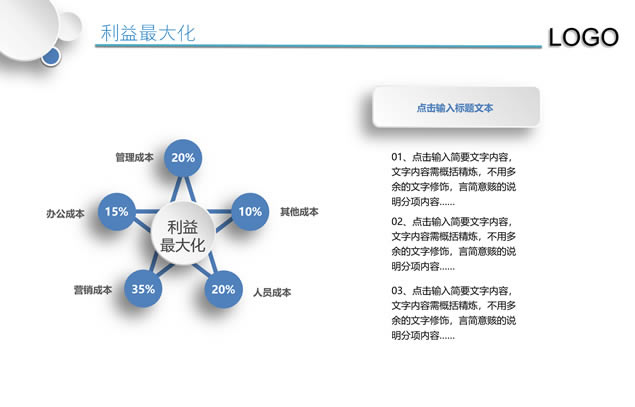 利益最大化

LOGO

管理成本 20%

办公成本 15%

10% 其他成本

利益最大化

营销成本 35%

20% 人员成本

点击输入标题文本

01、点击输入简要文字内容，文字内容需概括精炼，不用多余的文字修饰，言简意赅的说明分项内容……

02、点击输入简要文字内容，文字内容需概括精炼，不用多余的文字修饰，言简意赅的说明分项内容……

03、点击输入简要文字内容，文字内容需概括精炼，不用多余的文字修饰，言简意赅的说明分项内容……